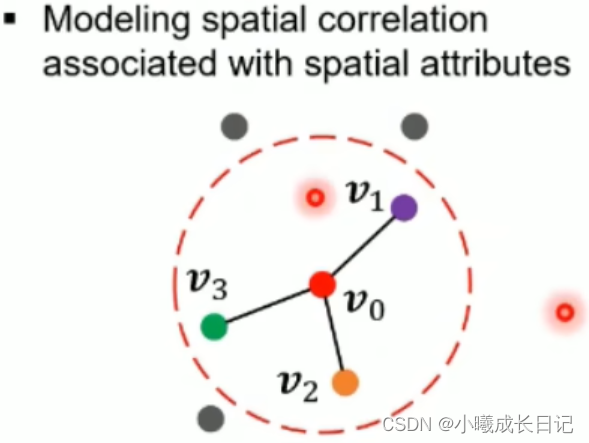 ▪ Modeling spatial correlation associated with spatial attributes

$v_1$

$v_3$

$v_0$

$v_2$

CSDN @小曦成长日记